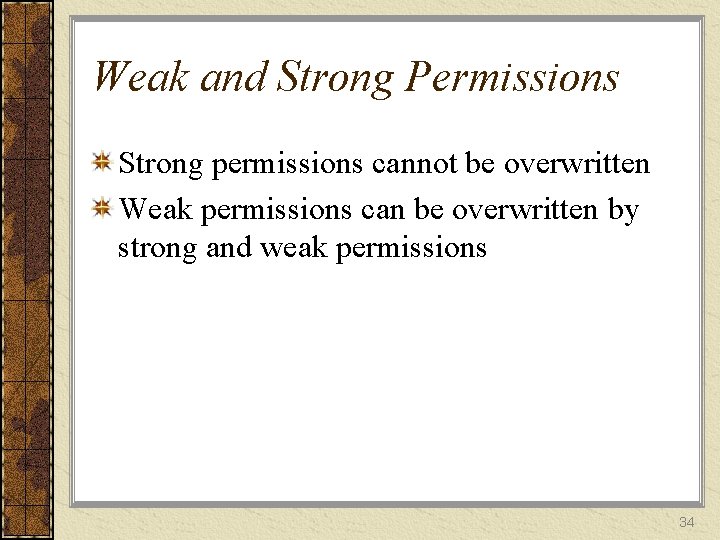 Weak and Strong Permissions

Strong permissions cannot be overwritten

Weak permissions can be overwritten by strong and weak permissions

34